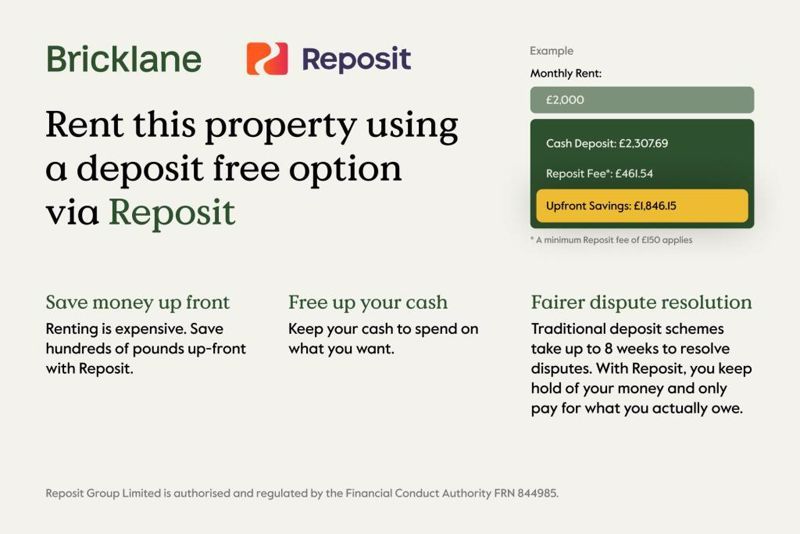 Bricklane

Reposit

Rent this property using a deposit free option via Reposit

Example

Monthly Rent:

£2,000

Cash Deposit: £2,307.69

Reposit Fee*: £461.54

Upfront Savings: £1,846.15

* A minimum Reposit fee of £150 applies

Save money up front

Renting is expensive. Save hundreds of pounds up-front with Reposit.

Free up your cash

Keep your cash to spend on what you want.

Fairer dispute resolution

Traditional deposit schemes take up to 8 weeks to resolve disputes. With Reposit, you keep hold of your money and only pay for what you actually owe.

Reposit Group Limited is authorised and regulated by the Financial Conduct Authority FRN 844985.